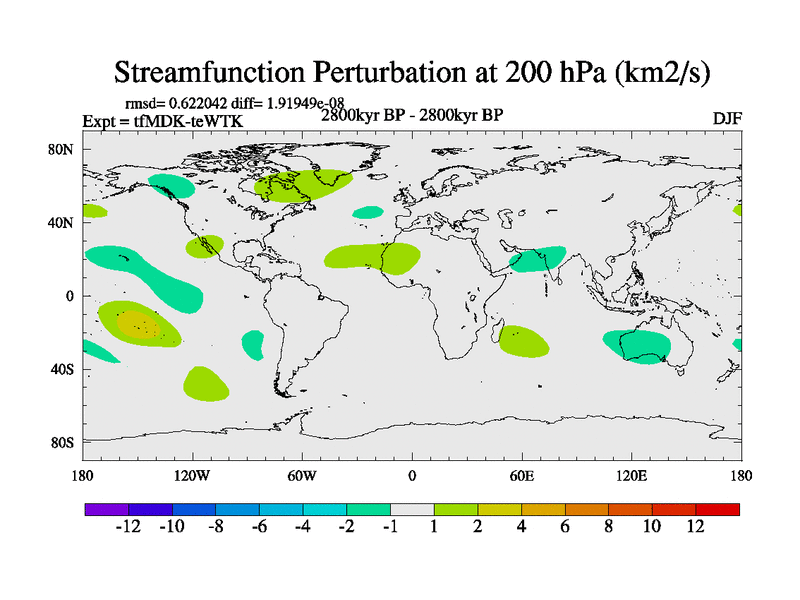 Streamfunction Perturbation at 200 hPa (km2/s)

rmsd= 0.622042 diff= 1.91949e-08
Expt = tfMDK-teWTK
2800kyr BP - 2800kyr BP
DJF

80N
40N
0
40S
80S

180
120W
60W
0
60E
120E
180

-12
-10
-8
-6
-4
-2
-1
1
2
4
6
8
10
12